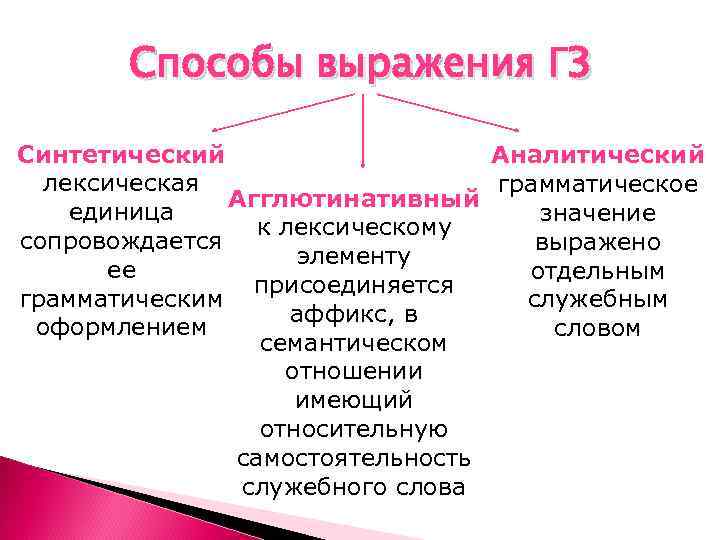 Способы выражения ГЗ

Синтетический
лексическая единица сопровождается ее грамматическим оформлением

Агглютинативный
к лексическому элементу присоединяется аффикс, в семантическом отношении имеющий относительную самостоятельность служебного слова

Аналитический
грамматическое значение выражено отдельным служебным словом